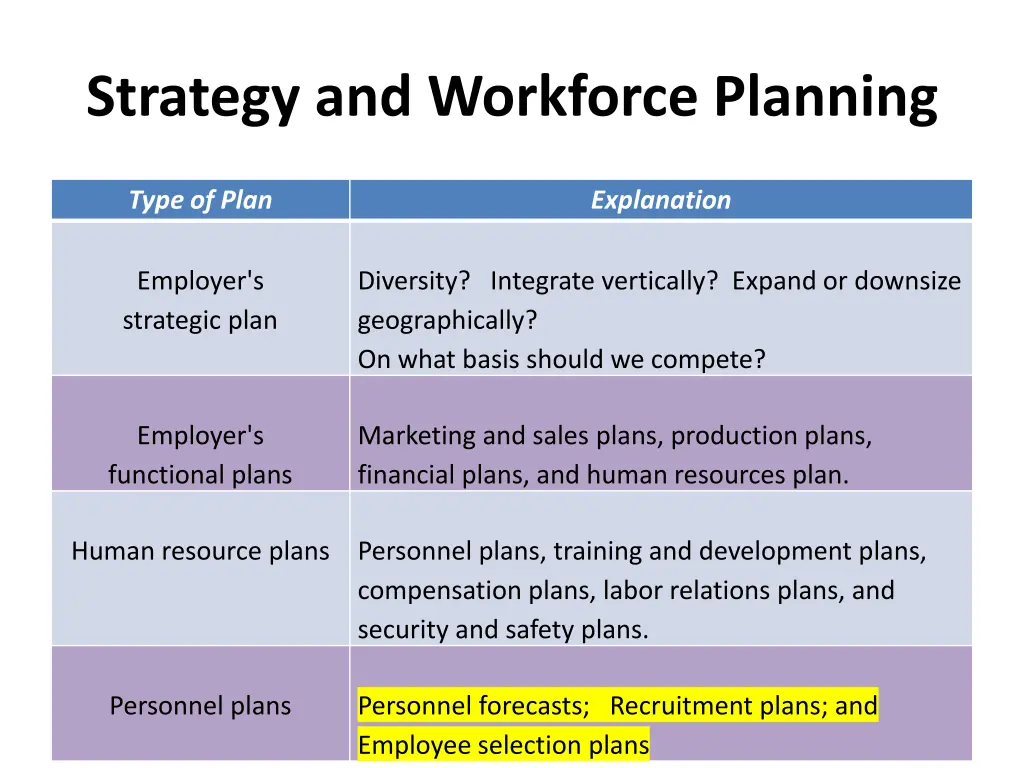 Strategy and Workforce Planning

| Type of Plan | Explanation |
|---|---|
| Employer's strategic plan | Diversity? Integrate vertically? Expand or downsize geographically? On what basis should we compete? |
| Employer's functional plans | Marketing and sales plans, production plans, financial plans, and human resources plan. |
| Human resource plans | Personnel plans, training and development plans, compensation plans, labor relations plans, and security and safety plans. |
| Personnel plans | Personnel forecasts; Recruitment plans; and Employee selection plans |